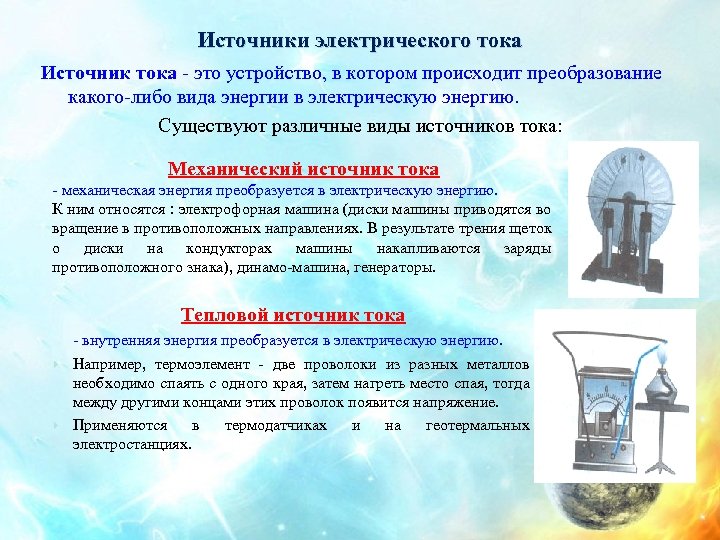 Источники электрического тока

Источник тока - это устройство, в котором происходит преобразование какого-либо вида энергии в электрическую энергию.

Существуют различные виды источников тока:

Механический источник тока

- механическая энергия преобразуется в электрическую энергию.

К ним относятся : электрофорная машина (диски машины приводятся во вращение в противоположных направлениях. В результате трения щеток о диски на кондукторах машины накапливаются заряды противоположного знака), динамо-машина, генераторы.

Тепловой источник тока

- внутренняя энергия преобразуется в электрическую энергию.

Например, термоэлемент - две проволоки из разных металлов необходимо спаять с одного края, затем нагреть место спая, тогда между другими концами этих проволок появится напряжение.

Применяются в термодатчиках и на геотермальных электростанциях.